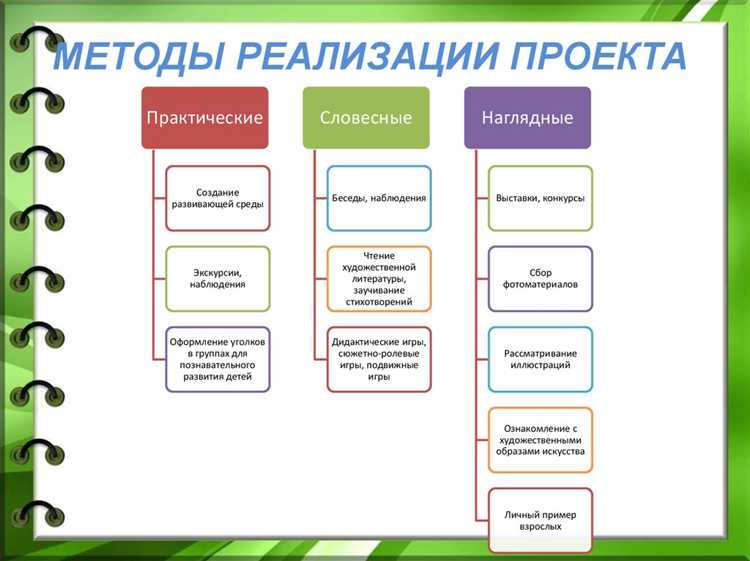 МЕТОДЫ РЕАЛИЗАЦИИ ПРОЕКТА

Практические

Создание развивающей среды

Экскурсии, наблюдения

Оформление уголков в группах для познавательного развития детей

Словесные

Беседы, наблюдения

Чтение художественной литературы, заучивание стихотворений

Дидактические игры, сюжетно-ролевые игры, подвижные игры

Наглядные

Выставки, конкурсы

Сбор фотоматериалов

Рассматривание иллюстраций

Ознакомление с художественными образами искусства

Личный пример взрослых